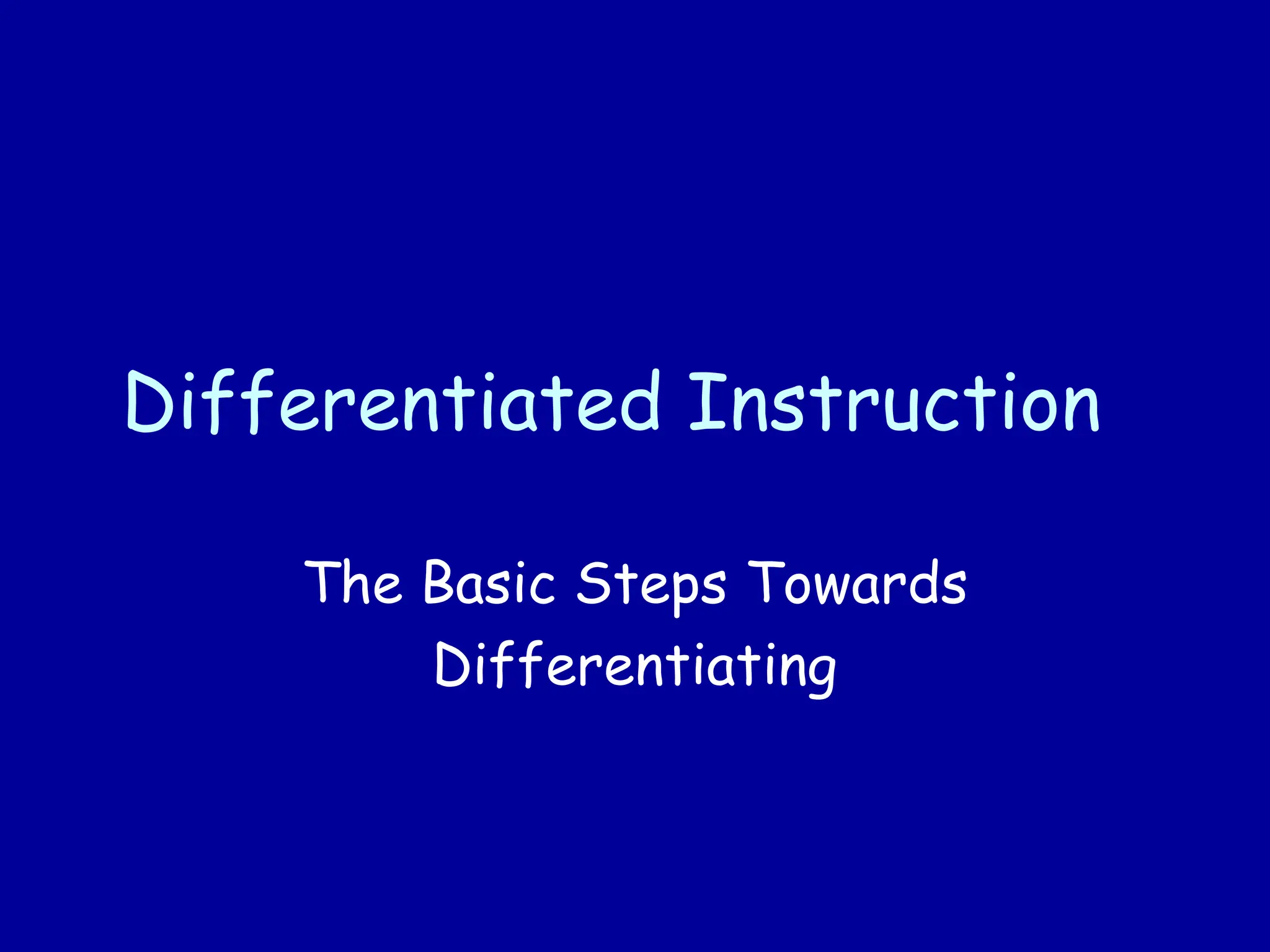 Differentiated Instruction

The Basic Steps Towards Differentiating